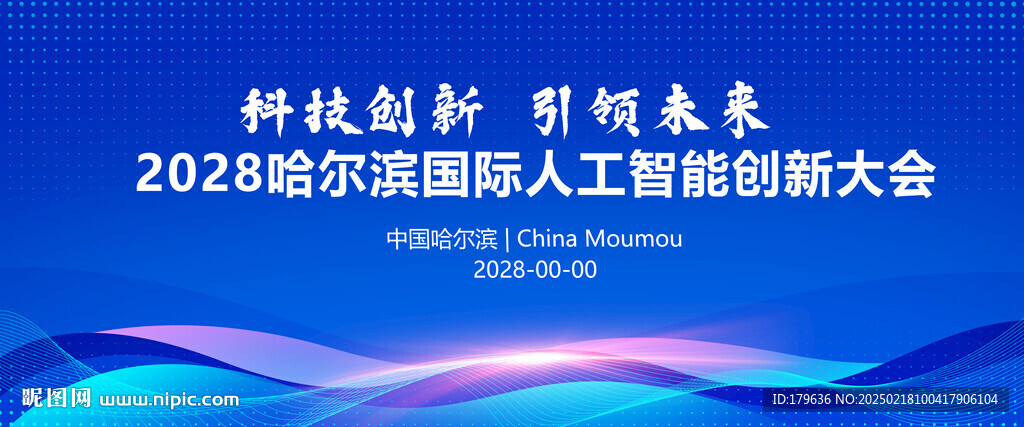 科技创新 引领未来
2028哈尔滨国际人工智能创新大会

中国哈尔滨 | China Moumou
2028-00-00

昵图网 www.nipic.com

ID:179636 NO:20250218100417906104